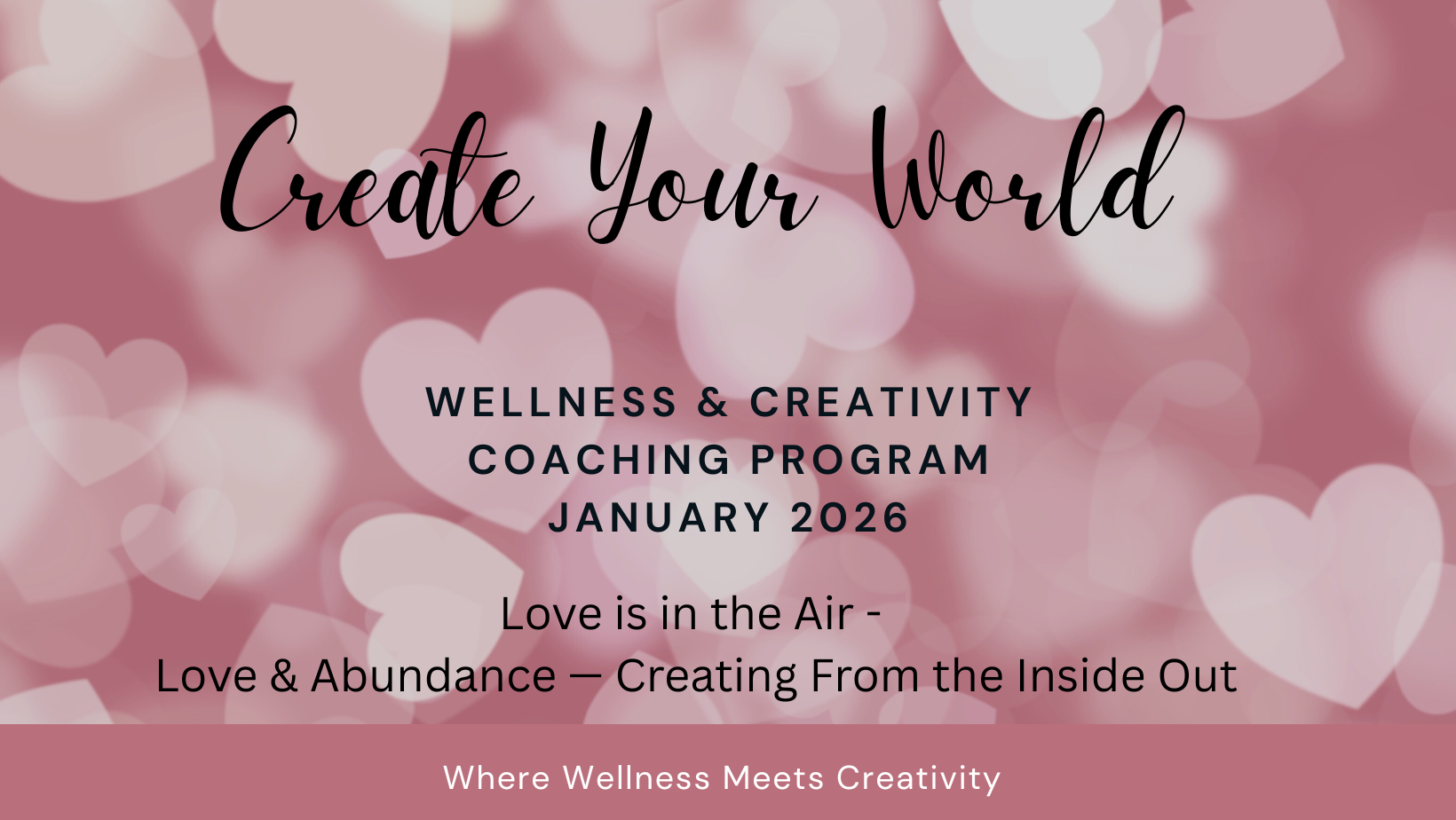 Create Your World

WELLNESS & CREATIVITY COACHING PROGRAM JANUARY 2026

Love is in the Air -
Love & Abundance — Creating From the Inside Out

Where Wellness Meets Creativity